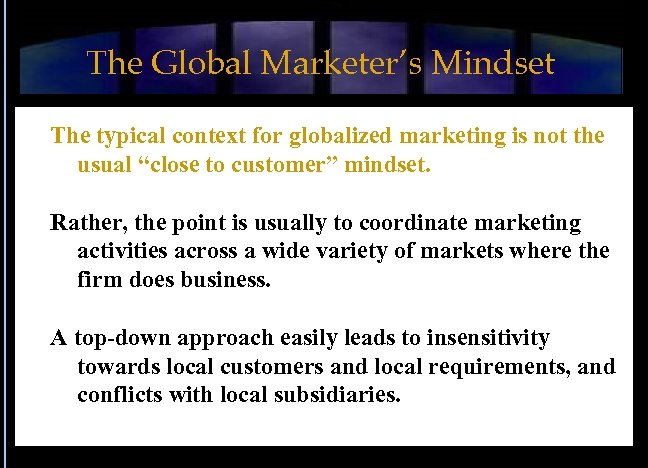 The Global Marketer's Mindset

The typical context for globalized marketing is not the usual "close to customer" mindset.

Rather, the point is usually to coordinate marketing activities across a wide variety of markets where the firm does business.

A top-down approach easily leads to insensitivity towards local customers and local requirements, and conflicts with local subsidiaries.